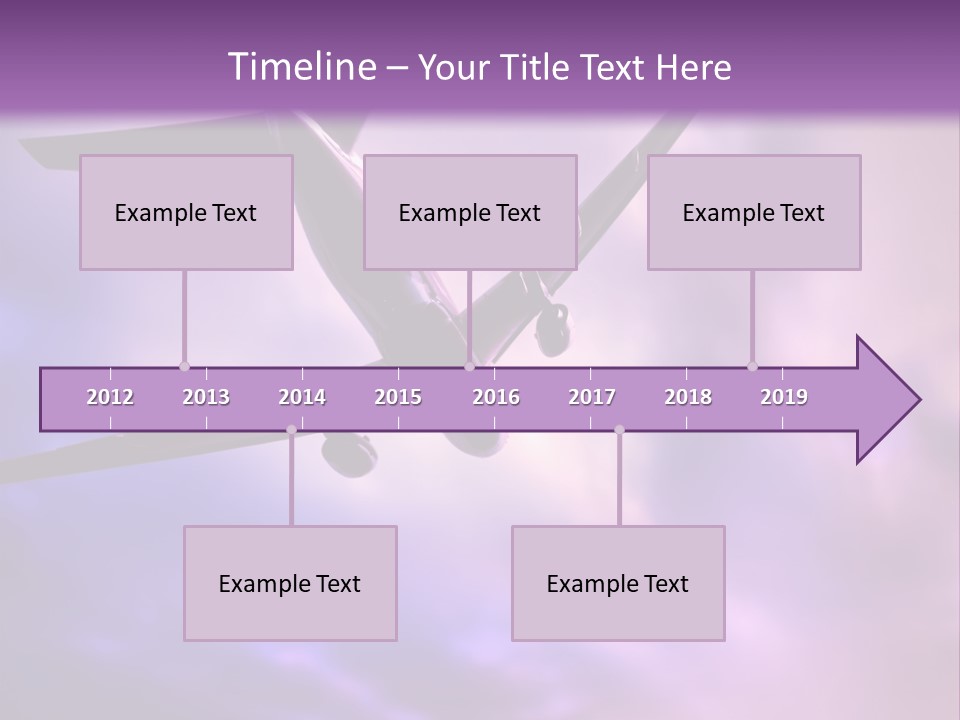 Timeline – Your Title Text Here

Example Text

Example Text

Example Text

2012 2013 2014 2015 2016 2017 2018 2019

Example Text

Example Text